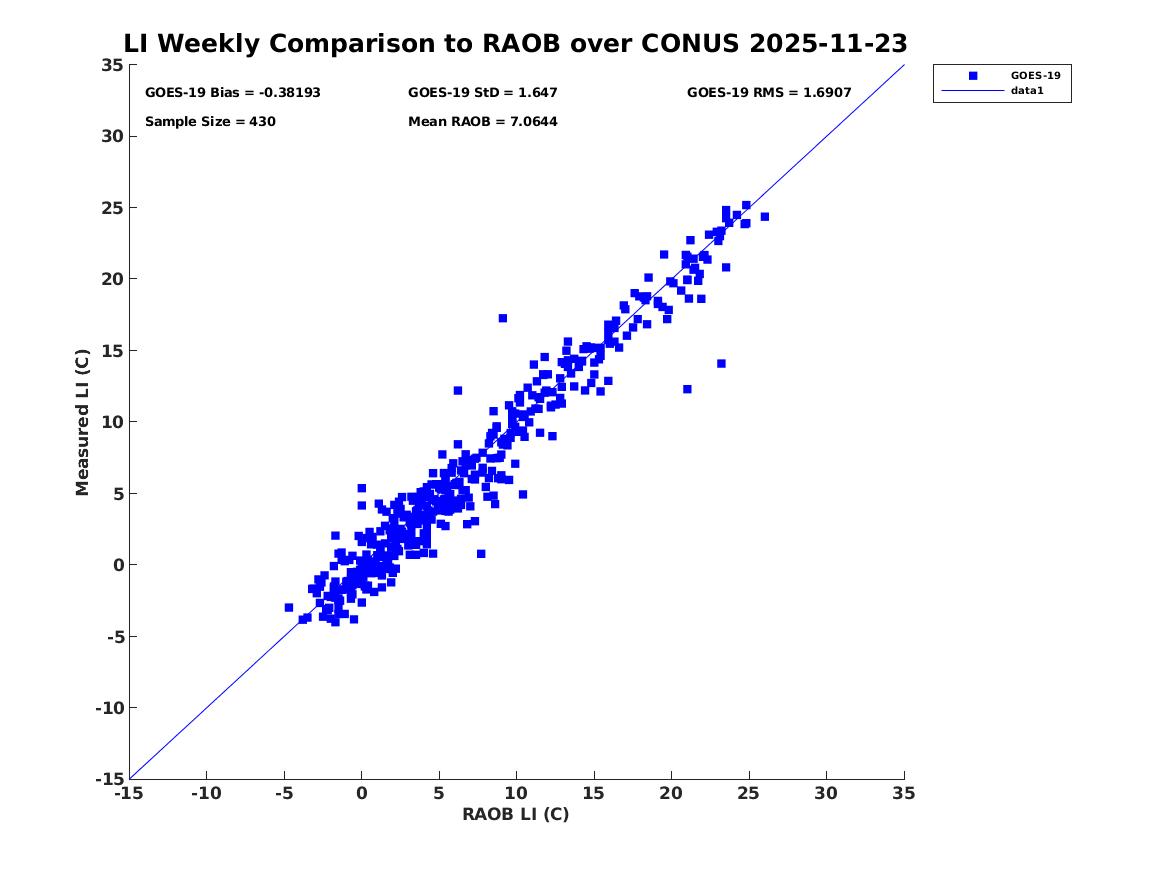 LI Weekly Comparison to RAOB over CONUS 2025-11-23

GOES-19 Bias = -0.38193
GOES-19 StD = 1.647
GOES-19 RMS = 1.6907
Sample Size = 430
Mean RAOB = 7.0644

GOES-19
data1

Measured LI (C)
35
30
25
20
15
10
5
0
-5
-10
-15

-15 -10 -5 0 5 10 15 20 25 30 35
RAOB LI (C)